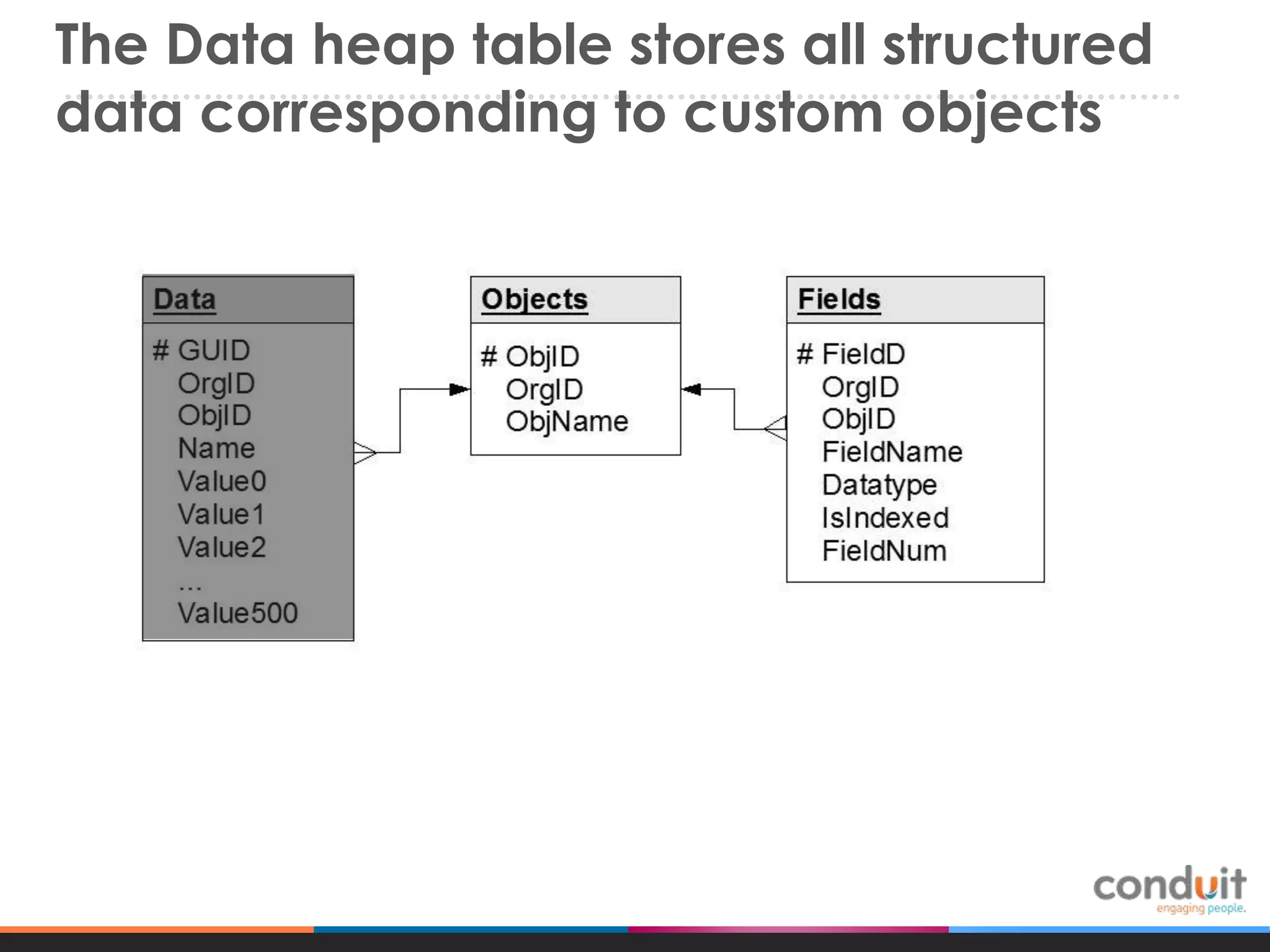 The Data heap table stores all structured data corresponding to custom objects

Data
# GUID
OrgID
ObjID
Name
Value0
Value1
Value2
...
Value500

Objects
# ObjID
OrgID
ObjName

Fields
# FieldD
OrgID
ObjID
FieldName
Datatype
IsIndexed
FieldNum

conduit
engaging people.